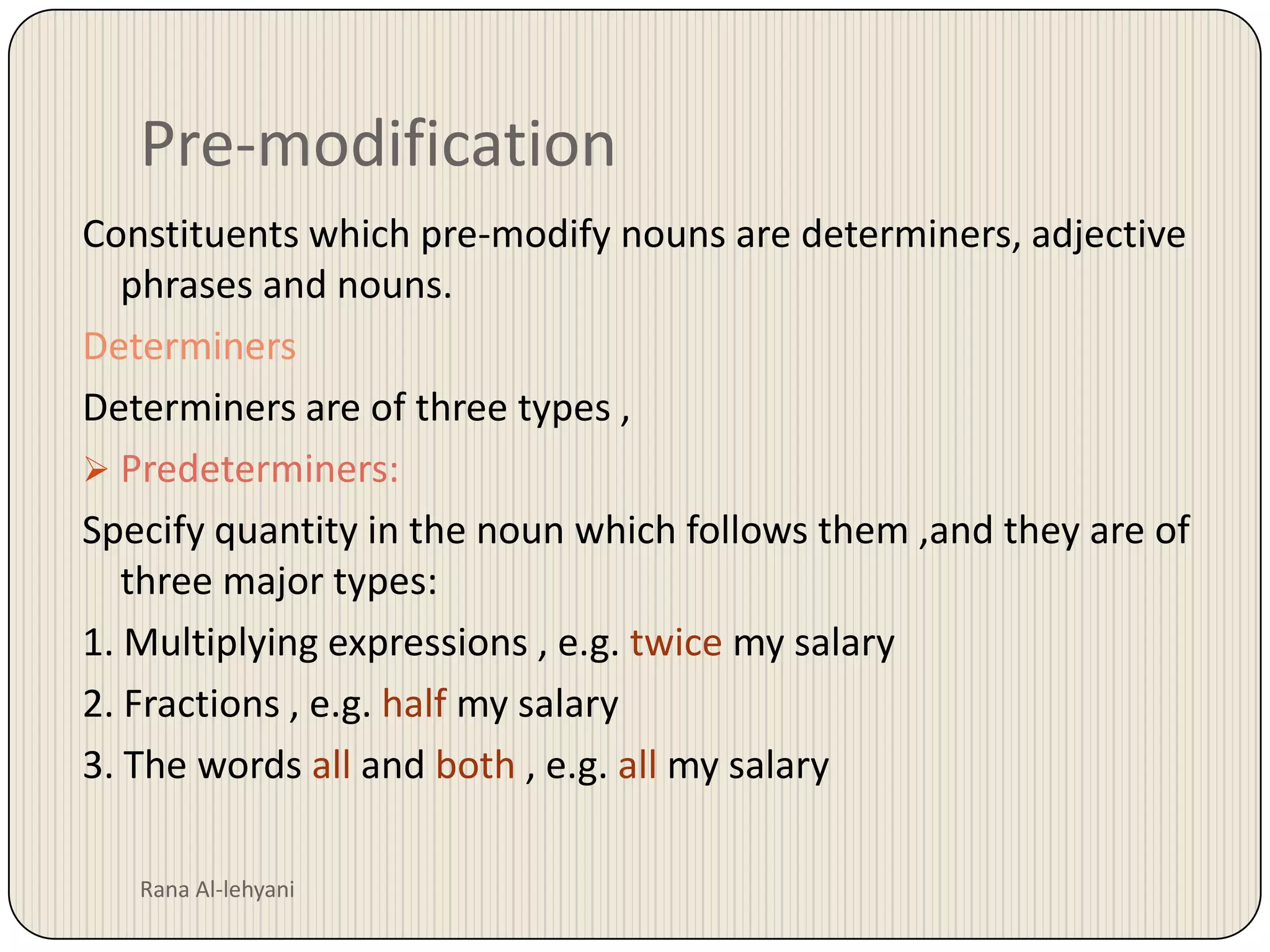 Pre-modification

Constituents which pre-modify nouns are determiners, adjective phrases and nouns.

Determiners

Determiners are of three types ,

➢ Predeterminers:

Specify quantity in the noun which follows them ,and they are of three major types:

1. Multiplying expressions , e.g. twice my salary

2. Fractions , e.g. half my salary

3. The words all and both , e.g. all my salary

Rana Al-lehyani